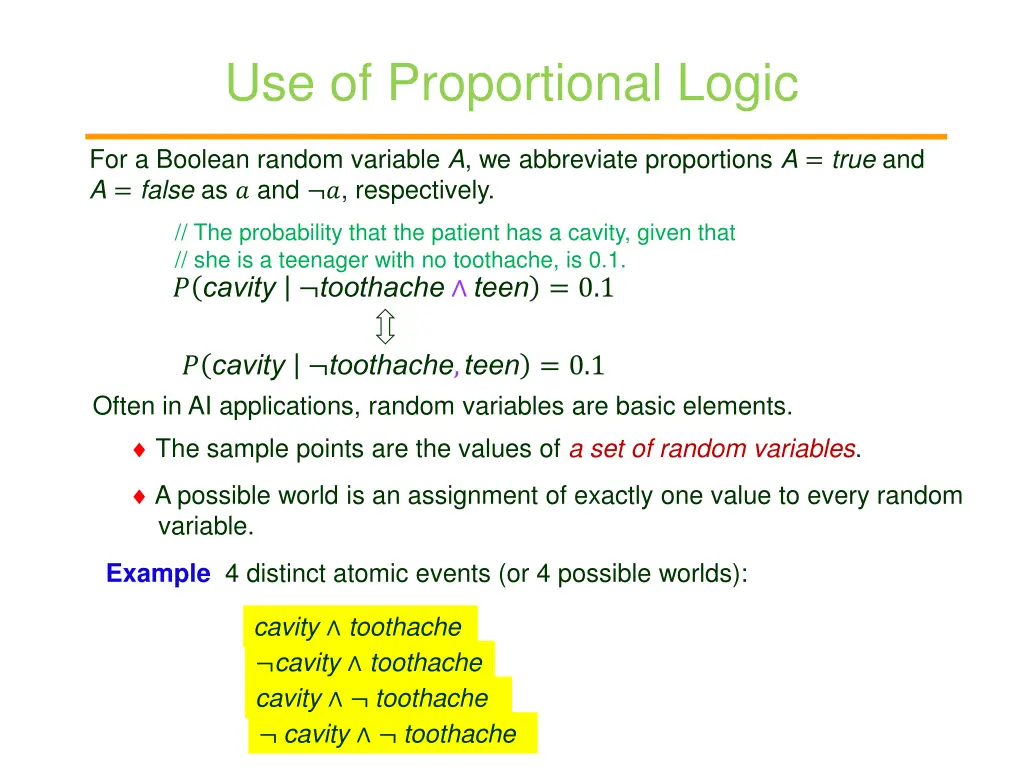 Use of Proportional Logic

For a Boolean random variable $A$, we abbreviate proportions $A = true$ and $A = false$ as $a$ and $\neg a$, respectively.

// The probability that the patient has a cavity, given that
// she is a teenager with no toothache, is 0.1.

$P(cavity \mid \neg toothache \wedge teen) = 0.1$

$\Updownarrow$

$P(cavity \mid \neg toothache, teen) = 0.1$

Often in AI applications, random variables are basic elements.

♦ The sample points are the values of a set of random variables.

♦ A possible world is an assignment of exactly one value to every random variable.

Example 4 distinct atomic events (or 4 possible worlds):

$cavity \wedge toothache$
$\neg cavity \wedge toothache$
$cavity \wedge \neg toothache$
$\neg cavity \wedge \neg toothache$